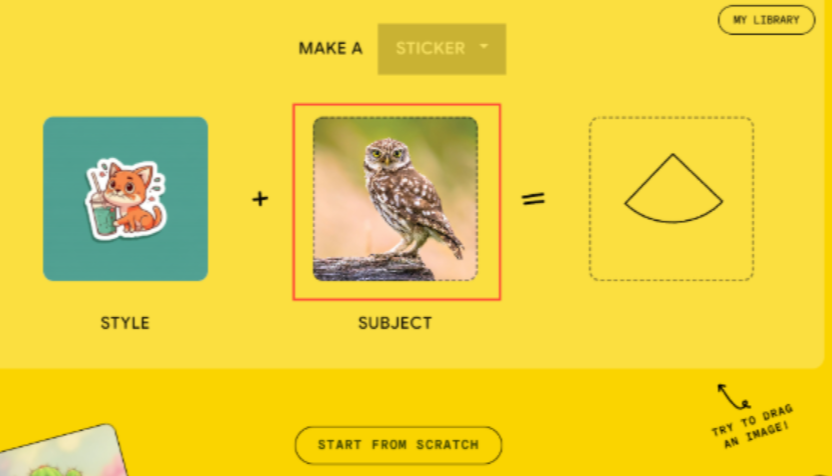 MY LIBRARY

MAKE A STICKER

+

=

STYLE

SUBJECT

TRY TO DRAG AN IMAGE!

START FROM SCRATCH